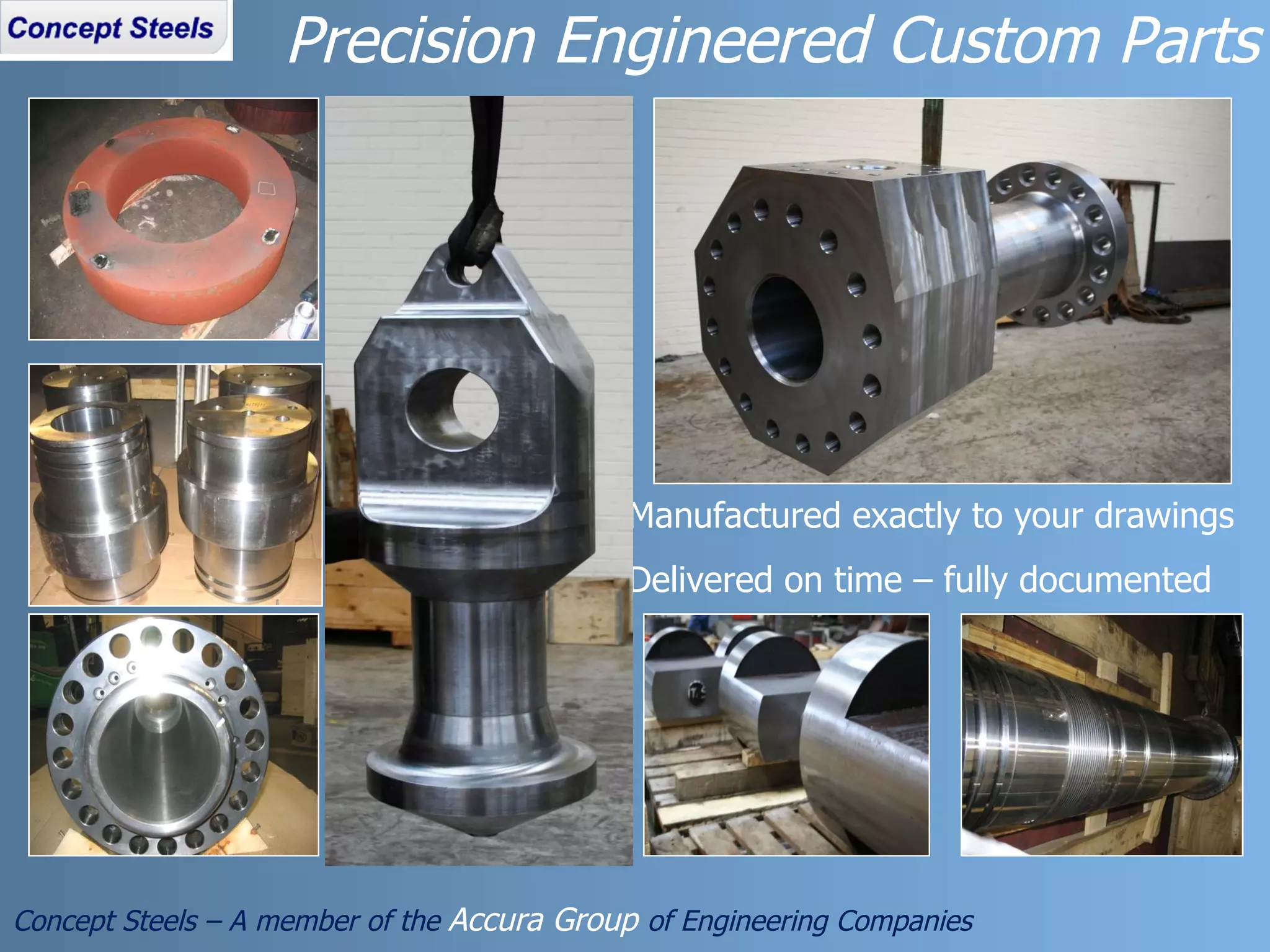 Concept Steels

Precision Engineered Custom Parts

Manufactured exactly to your drawings

Delivered on time – fully documented

Concept Steels – A member of the Accura Group of Engineering Companies